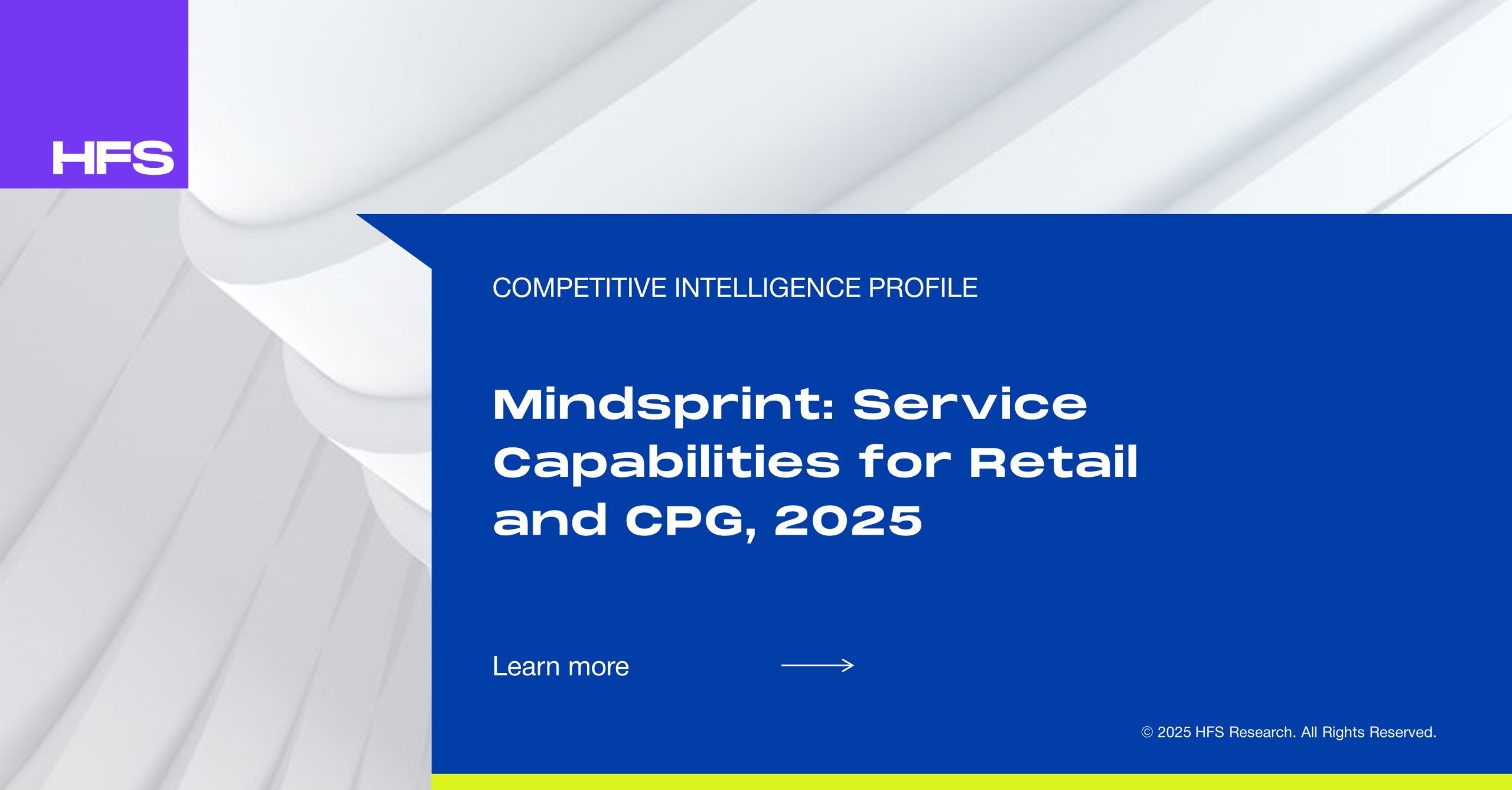 HFS

COMPETITIVE INTELLIGENCE PROFILE

Mindsprint: Service Capabilities for Retail and CPG, 2025

Learn more

© 2025 HFS Research. All Rights Reserved.